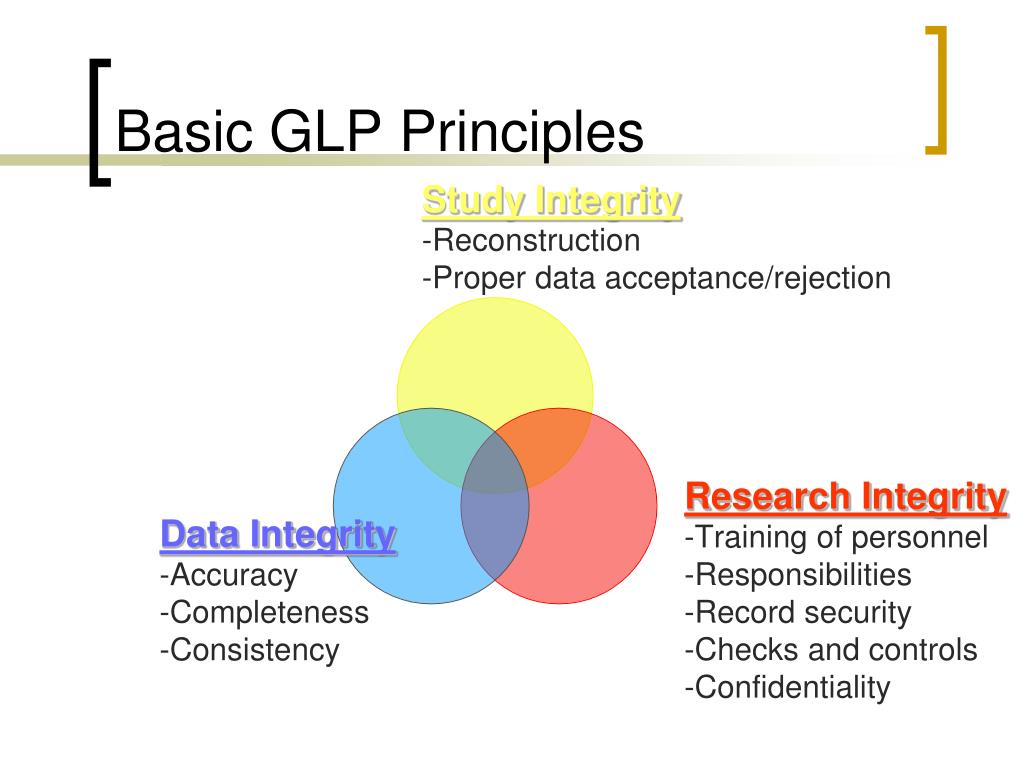 Basic GLP Principles

Study Integrity
-Reconstruction
-Proper data acceptance/rejection

Data Integrity
-Accuracy
-Completeness
-Consistency

Research Integrity
-Training of personnel
-Responsibilities
-Record security
-Checks and controls
-Confidentiality